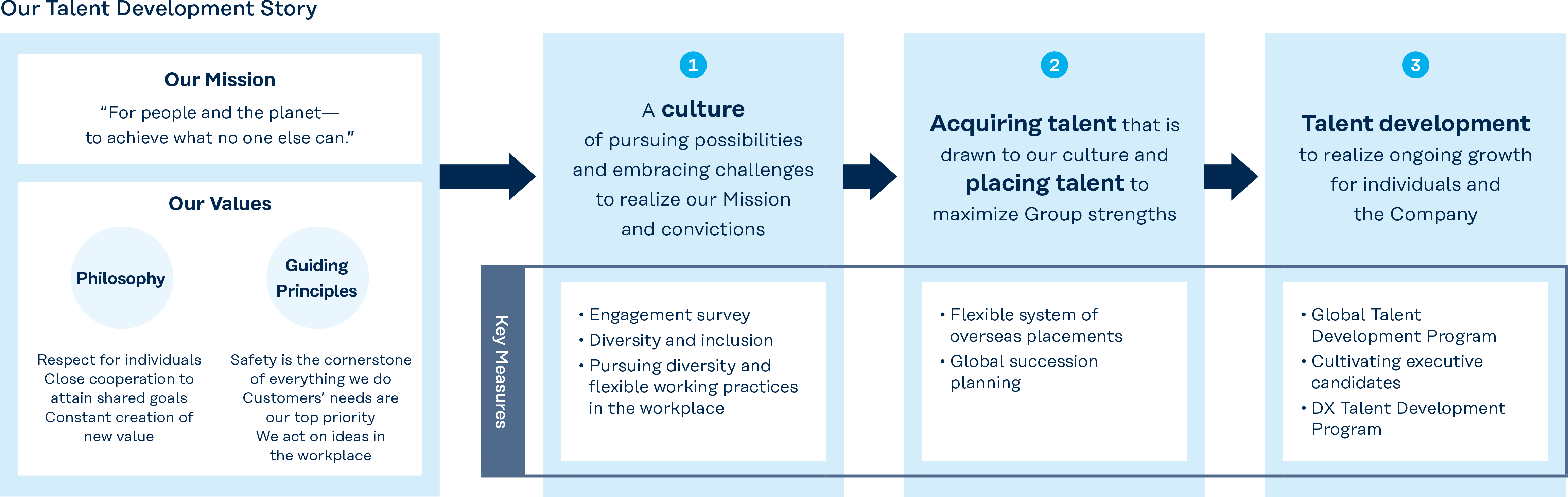 Our Talent Development Story

Our Mission

“For people and the planet—
to achieve what no one else can.”

Our Values

Philosophy

Respect for individuals
Close cooperation to attain shared goals
Constant creation of new value

Guiding Principles

Safety is the cornerstone of everything we do
Customers’ needs are our top priority
We act on ideas in the workplace

1

A culture of pursuing possibilities and embracing challenges to realize our Mission and convictions

2

Acquiring talent that is drawn to our culture and placing talent to maximize Group strengths

3

Talent development to realize ongoing growth for individuals and the Company

Key Measures

• Engagement survey
• Diversity and inclusion
• Pursuing diversity and flexible working practices in the workplace

• Flexible system of overseas placements
• Global succession planning

• Global Talent Development Program
• Cultivating executive candidates
• DX Talent Development Program